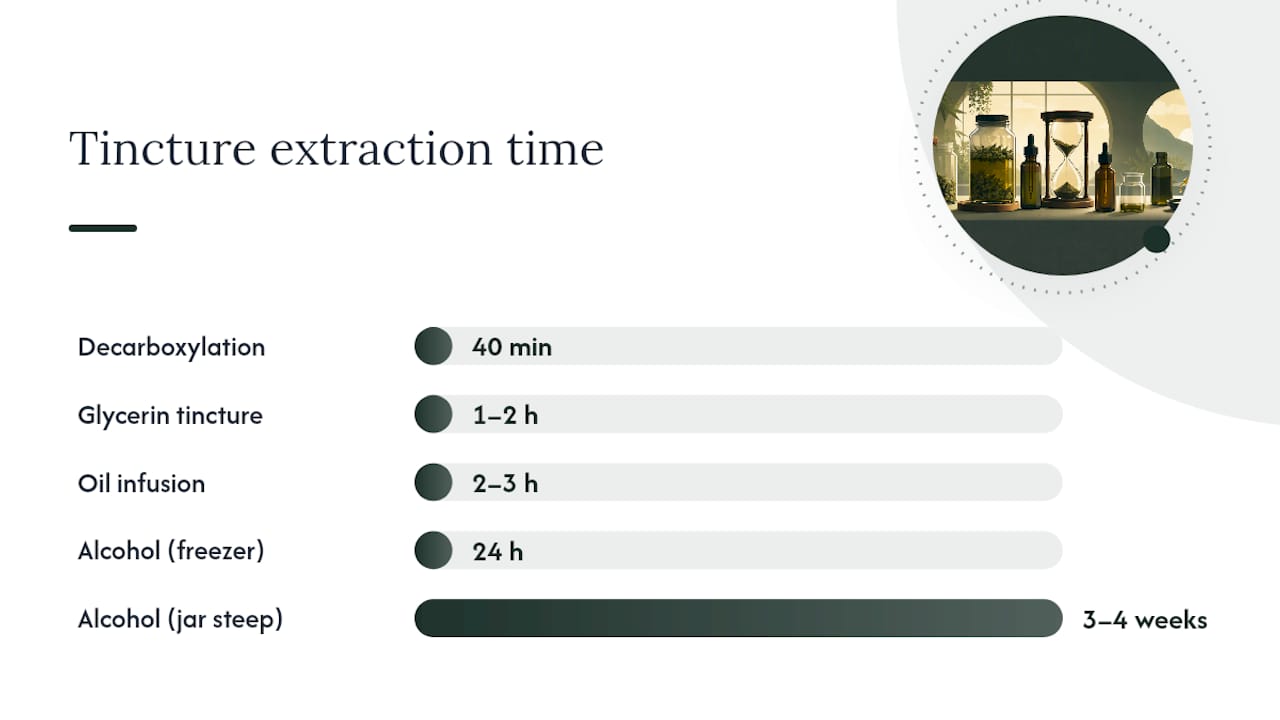 Tincture extraction time

Decarboxylation
40 min

Glycerin tincture
1–2 h

Oil infusion
2–3 h

Alcohol (freezer)
24 h

Alcohol (jar steep)
3–4 weeks